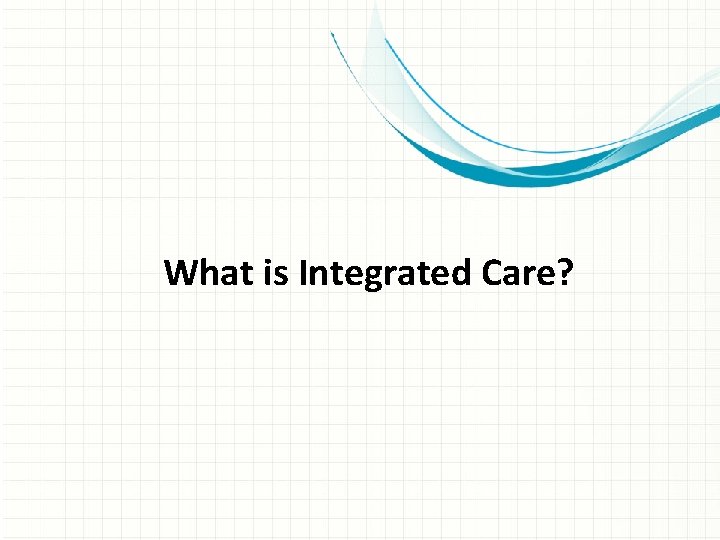 What is Integrated Care?